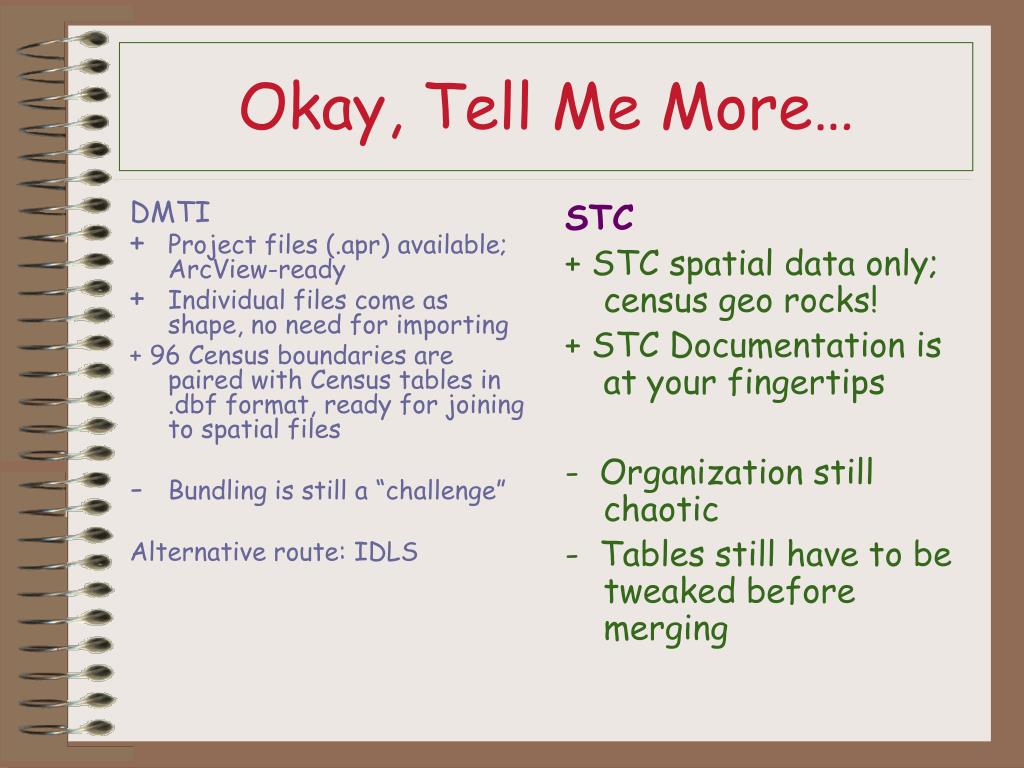 Okay, Tell Me More…

DMTI
+ Project files (.apr) available; ArcView-ready
+ Individual files come as shape, no need for importing
+ 96 Census boundaries are paired with Census tables in .dbf format, ready for joining to spatial files

– Bundling is still a “challenge”

Alternative route: IDLS

STC
+ STC spatial data only; census geo rocks!
+ STC Documentation is at your fingertips

- Organization still chaotic
- Tables still have to be tweaked before merging